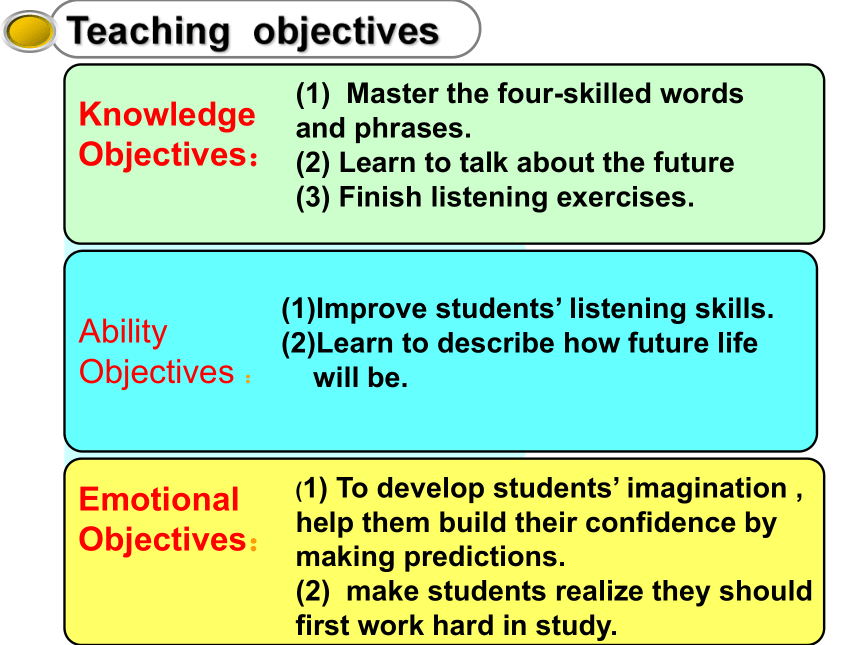 Teaching objectives

Knowledge Objectives：

(1) Master the four-skilled words and phrases.
(2) Learn to talk about the future
(3) Finish listening exercises.

Ability Objectives ：

(1)Improve students’ listening skills.
(2)Learn to describe how future life will be.

Emotional Objectives：

(1) To develop students’ imagination , help them build their confidence by making predictions.
(2) make students realize they should first work hard in study.